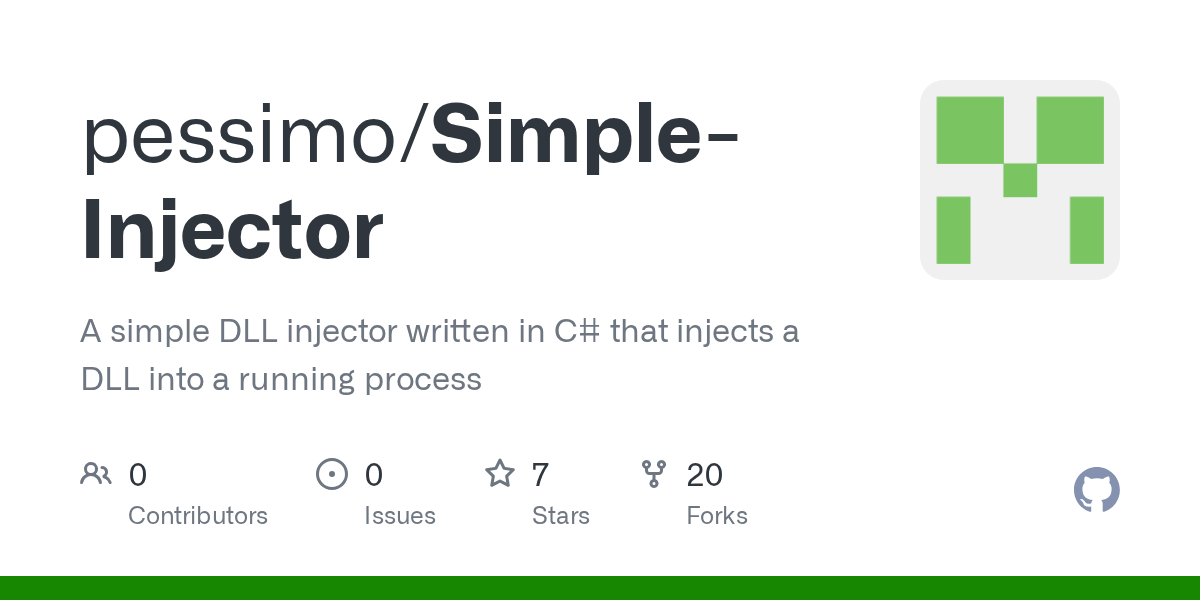 pessimo/Simple-Injector

A simple DLL injector written in C# that injects a DLL into a running process

0
Contributors

0
Issues

7
Stars

20
Forks